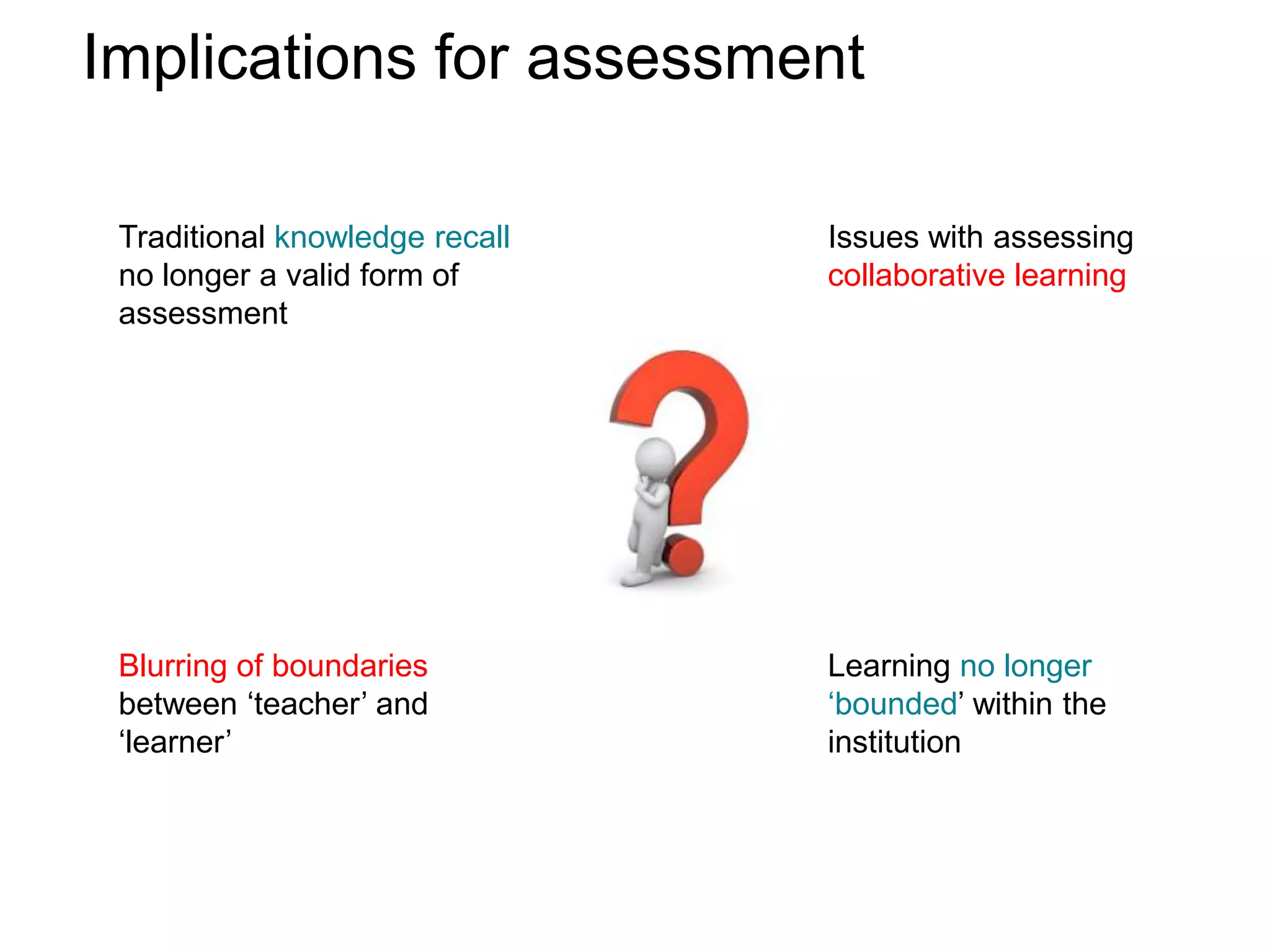 Implications for assessment

Traditional knowledge recall no longer a valid form of assessment

Issues with assessing collaborative learning

Blurring of boundaries between ‘teacher’ and ‘learner’

Learning no longer ‘bounded’ within the institution